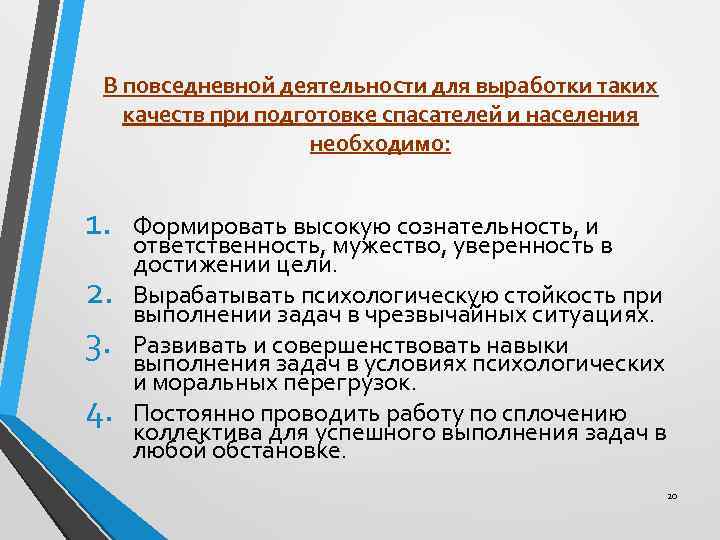 В повседневной деятельности для выработки таких качеств при подготовке спасателей и населения необходимо:

1. Формировать высокую сознательность, и ответственность, мужество, уверенность в достижении цели.
2. Вырабатывать психологическую стойкость при выполнении задач в чрезвычайных ситуациях.
3. Развивать и совершенствовать навыки выполнения задач в условиях психологических и моральных перегрузок.
4. Постоянно проводить работу по сплочению коллектива для успешного выполнения задач в любой обстановке.

20